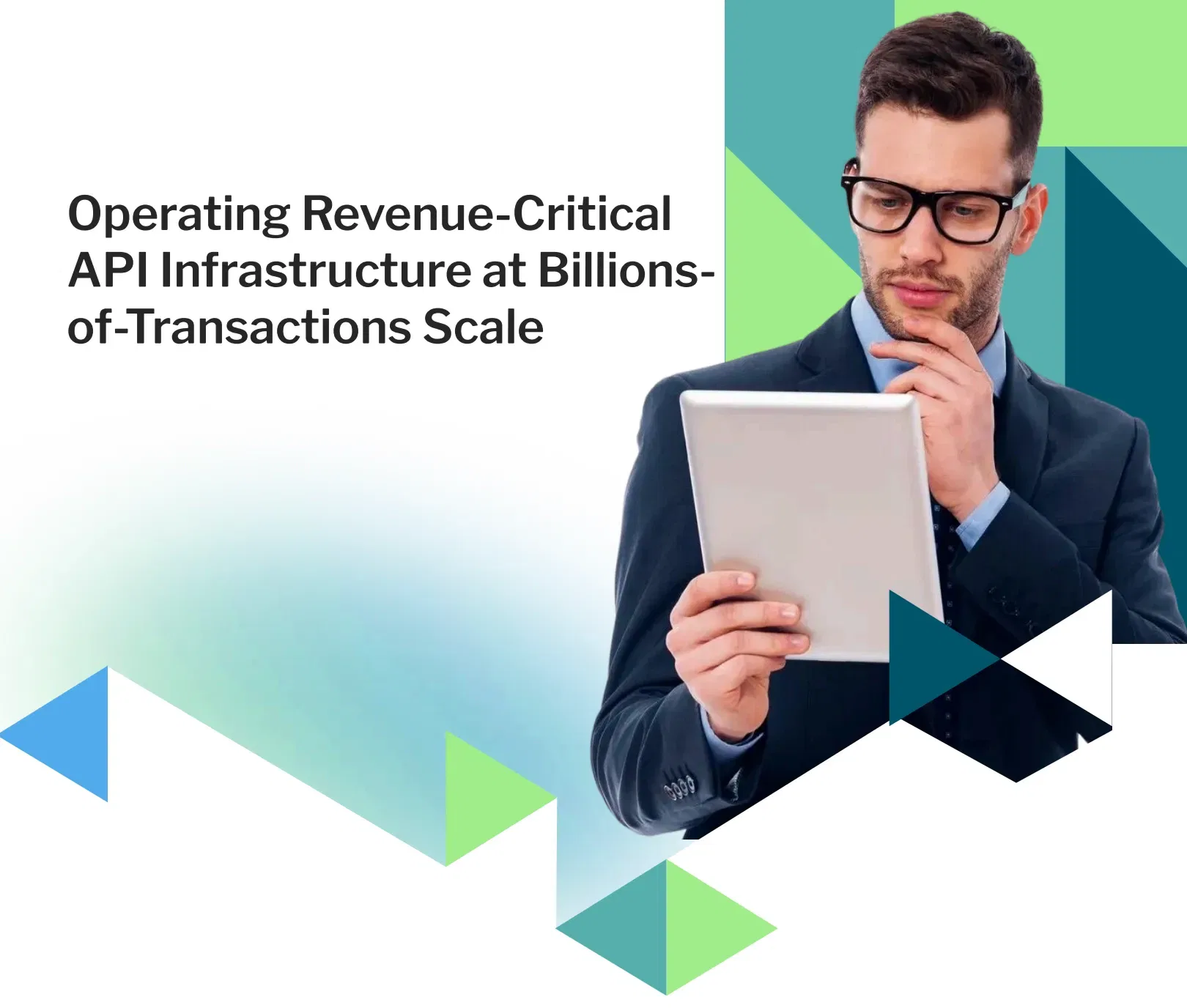 Operating Revenue-Critical API Infrastructure at Billions-of-Transactions Scale